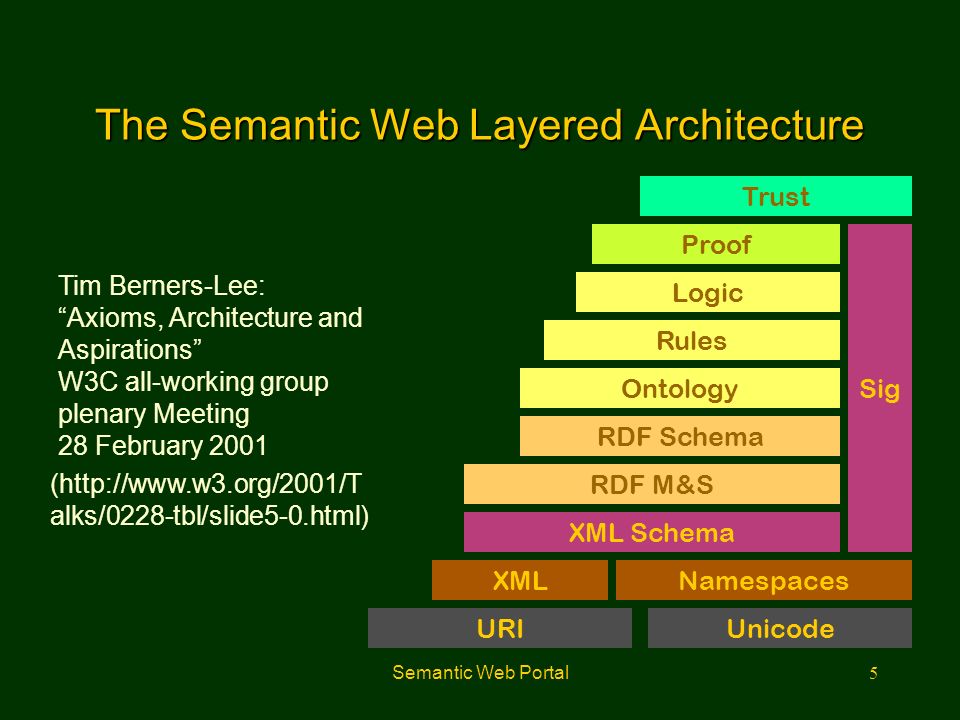 The Semantic Web Layered Architecture

Tim Berners-Lee:
“Axioms, Architecture and Aspirations”
W3C all-working group plenary Meeting
28 February 2001

(http://www.w3.org/2001/Talks/0228-tbl/slide5-0.html)

Trust

Proof

Logic

Rules

Ontology

RDF Schema

RDF M&S

XML Schema

Sig

XML

Namespaces

URI

Unicode

Semantic Web Portal

5